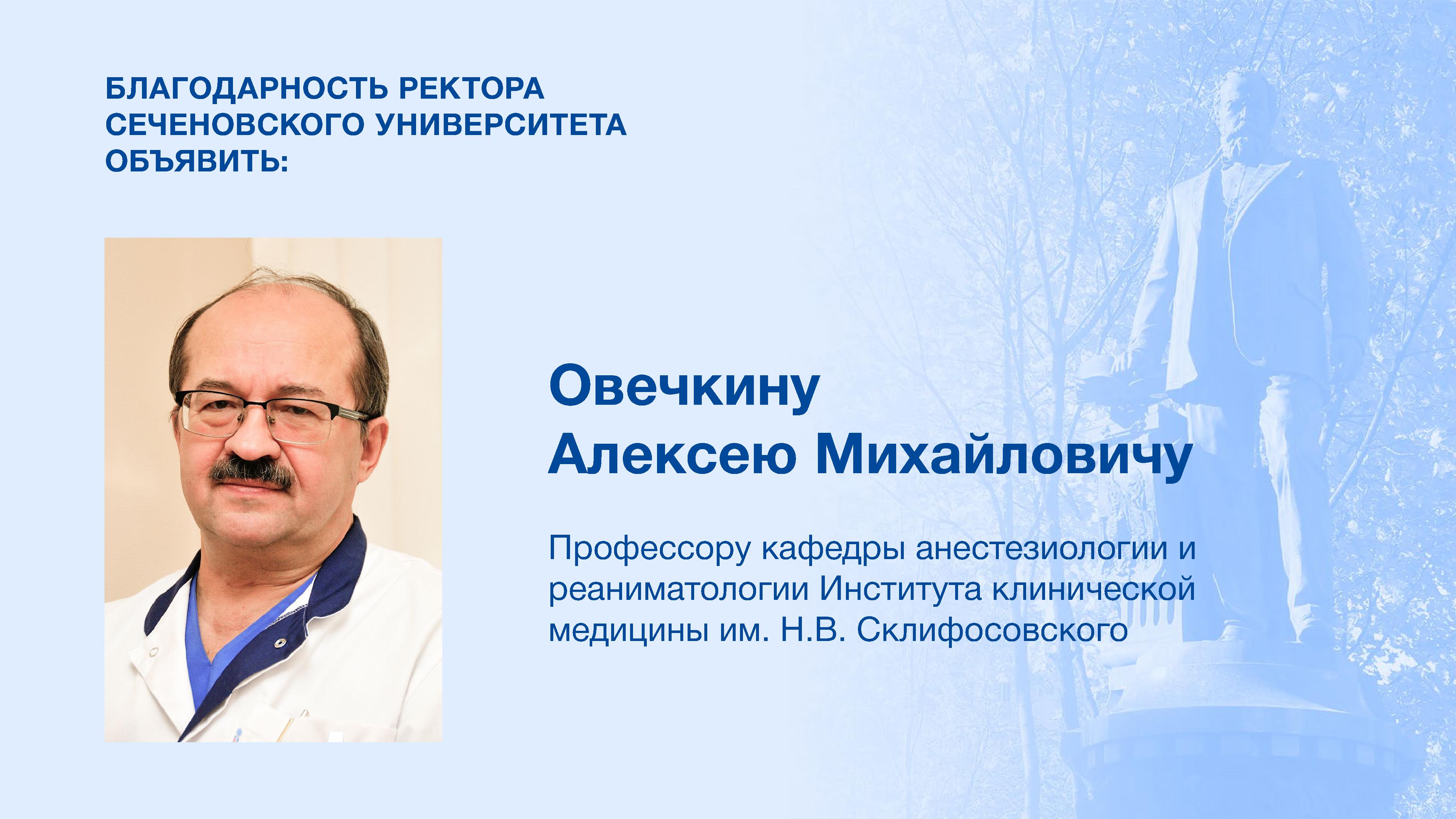 БЛАГОДАРНОСТЬ РЕКТОРА СЕЧЕНОВСКОГО УНИВЕРСИТЕТА ОБЪЯВИТЬ:

Овечкину Алексею Михайловичу

Профессору кафедры анестезиологии и реаниматологии Института клинической медицины им. Н.В. Склифосовского